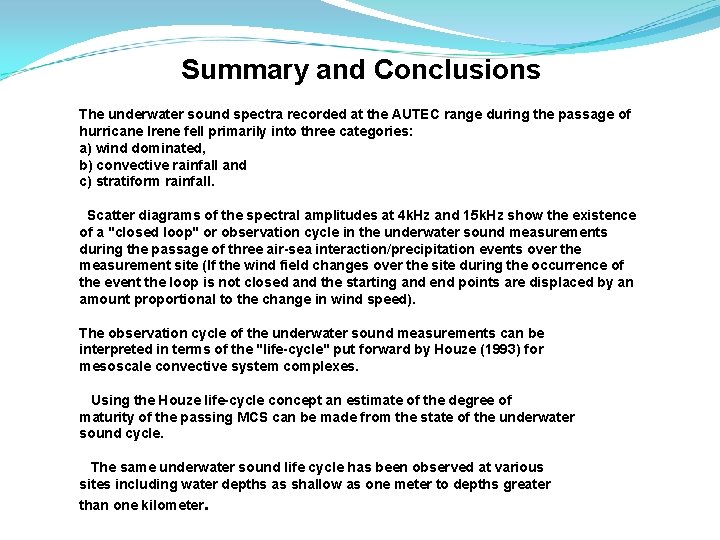 Summary and Conclusions

The underwater sound spectra recorded at the AUTEC range during the passage of hurricane Irene fell primarily into three categories:
a) wind dominated,
b) convective rainfall and
c) stratiform rainfall.

Scatter diagrams of the spectral amplitudes at 4kHz and 15kHz show the existence of a "closed loop" or observation cycle in the underwater sound measurements during the passage of three air-sea interaction/precipitation events over the measurement site (If the wind field changes over the site during the occurrence of the event the loop is not closed and the starting and end points are displaced by an amount proportional to the change in wind speed).

The observation cycle of the underwater sound measurements can be interpreted in terms of the "life-cycle" put forward by Houze (1993) for mesoscale convective system complexes.

Using the Houze life-cycle concept an estimate of the degree of maturity of the passing MCS can be made from the state of the underwater sound cycle.

The same underwater sound life cycle has been observed at various sites including water depths as shallow as one meter to depths greater than one kilometer.